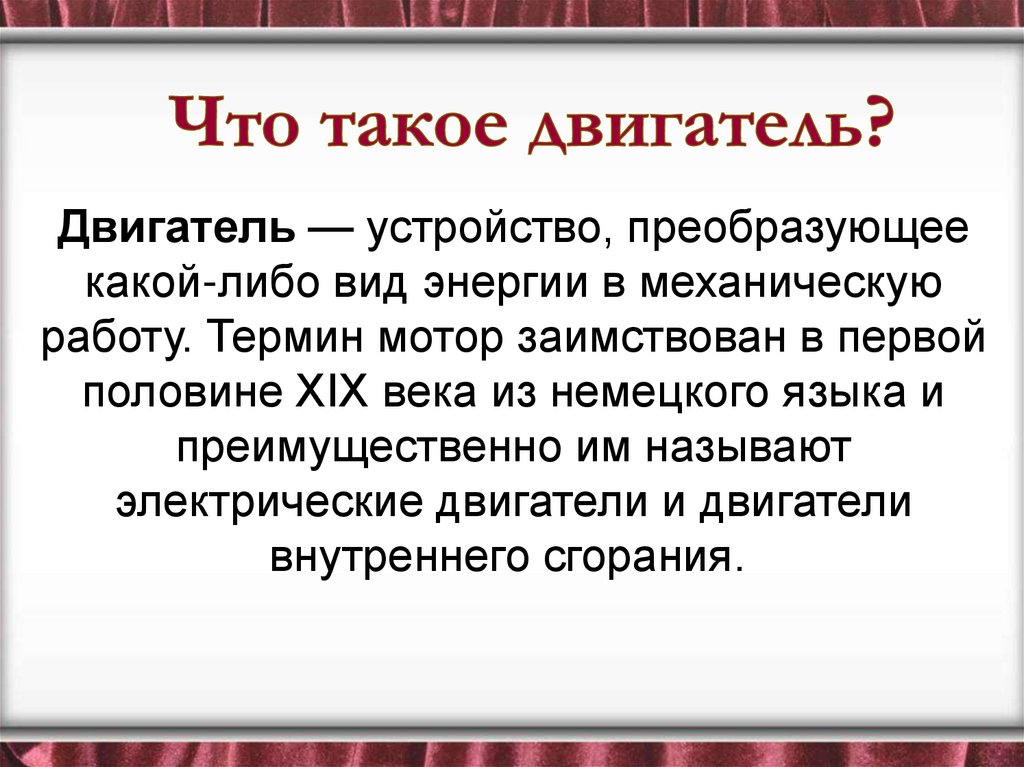 Что такое двигатель?

Двигатель — устройство, преобразующее какой-либо вид энергии в механическую работу. Термин мотор заимствован в первой половине XIX века из немецкого языка и преимущественно им называют электрические двигатели и двигатели внутреннего сгорания.